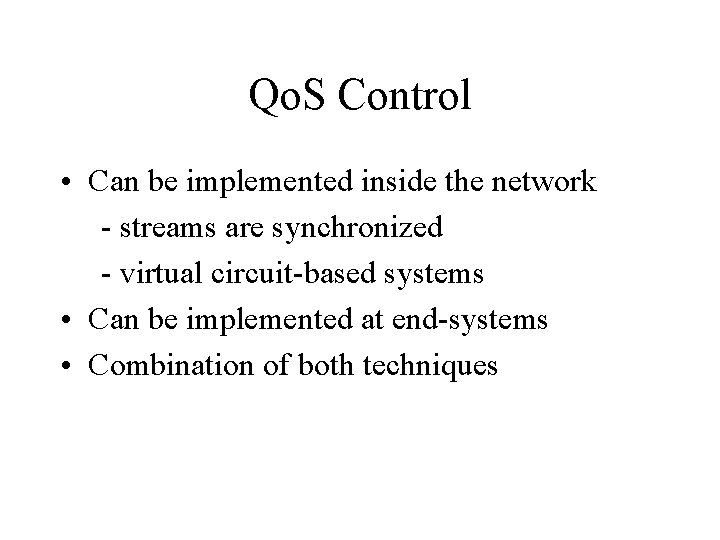 QoS Control

• Can be implemented inside the network
  - streams are synchronized
  - virtual circuit-based systems
• Can be implemented at end-systems
• Combination of both techniques